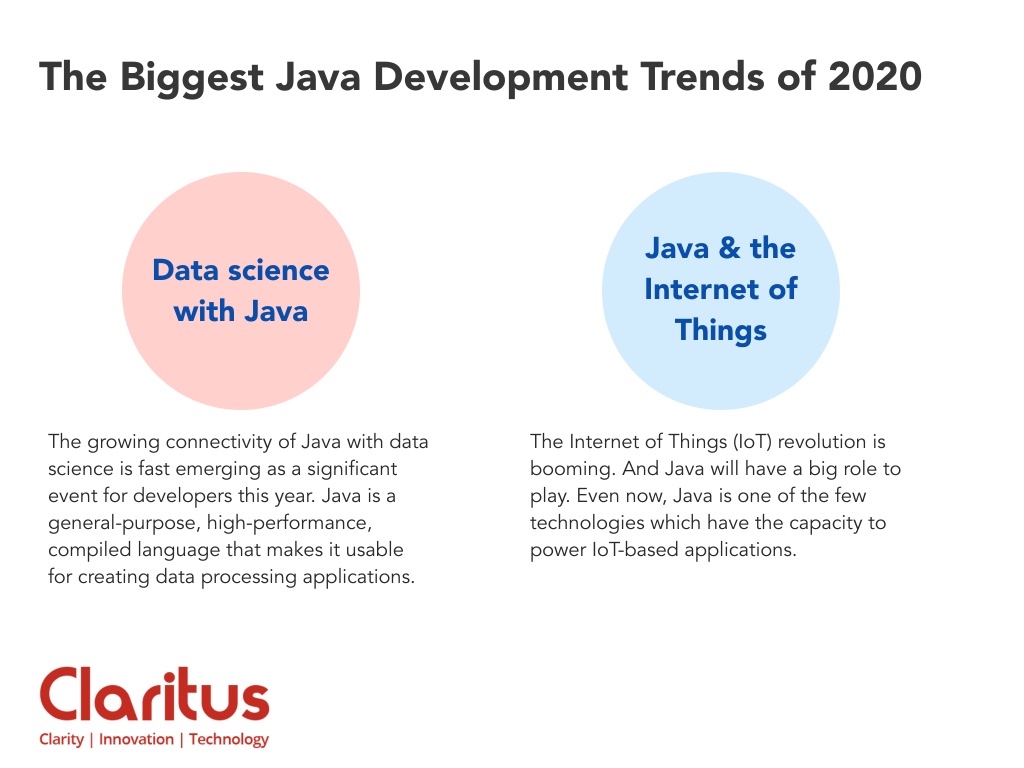 The Biggest Java Development Trends of 2020

Data science with Java

The growing connectivity of Java with data science is fast emerging as a significant event for developers this year. Java is a general-purpose, high-performance, compiled language that makes it usable for creating data processing applications.

Java & the Internet of Things

The Internet of Things (IoT) revolution is booming. And Java will have a big role to play. Even now, Java is one of the few technologies which have the capacity to power IoT-based applications.

Claritus
Clarity | Innovation | Technology